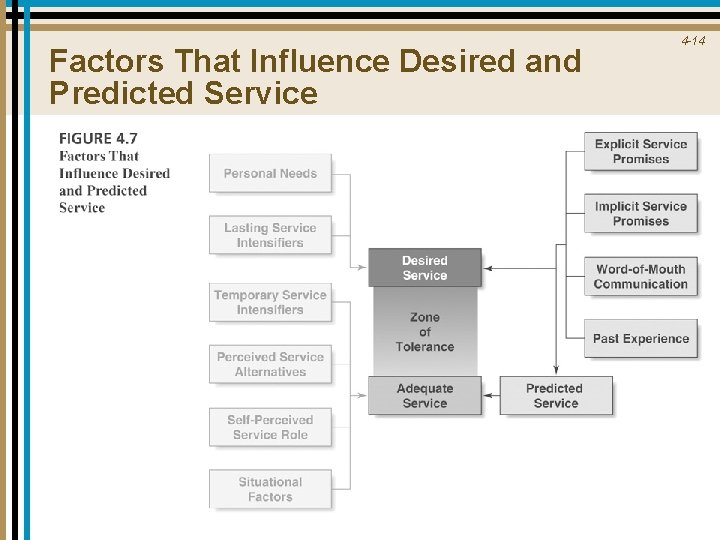 4-14

Factors That Influence Desired and Predicted Service

FIGURE 4.7
Factors That Influence Desired and Predicted Service

Personal Needs

Lasting Service Intensifiers

Temporary Service Intensifiers

Perceived Service Alternatives

Self-Perceived Service Role

Situational Factors

Desired Service

Zone of Tolerance

Adequate Service

Predicted Service

Explicit Service Promises

Implicit Service Promises

Word-of-Mouth Communication

Past Experience